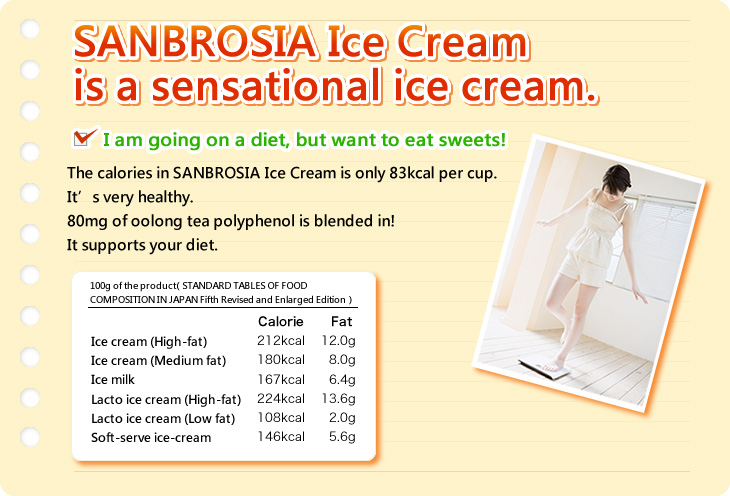 SANBROSIA Ice Cream is a sensational ice cream.

I am going on a diet, but want to eat sweets!

The calories in SANBROSIA Ice Cream is only 83kcal per cup.
It’ s very healthy.
80mg of oolong tea polyphenol is blended in!
It supports your diet.

100g of the product( STANDARD TABLES OF FOOD COMPOSITION IN JAPAN Fifth Revised and Enlarged Edition )

| | Calorie | Fat |
|---|---|---|
| Ice cream (High-fat) | 212kcal | 12.0g |
| Ice cream (Medium fat) | 180kcal | 8.0g |
| Ice milk | 167kcal | 6.4g |
| Lacto ice cream (High-fat) | 224kcal | 13.6g |
| Lacto ice cream (Low fat) | 108kcal | 2.0g |
| Soft-serve ice-cream | 146kcal | 5.6g |